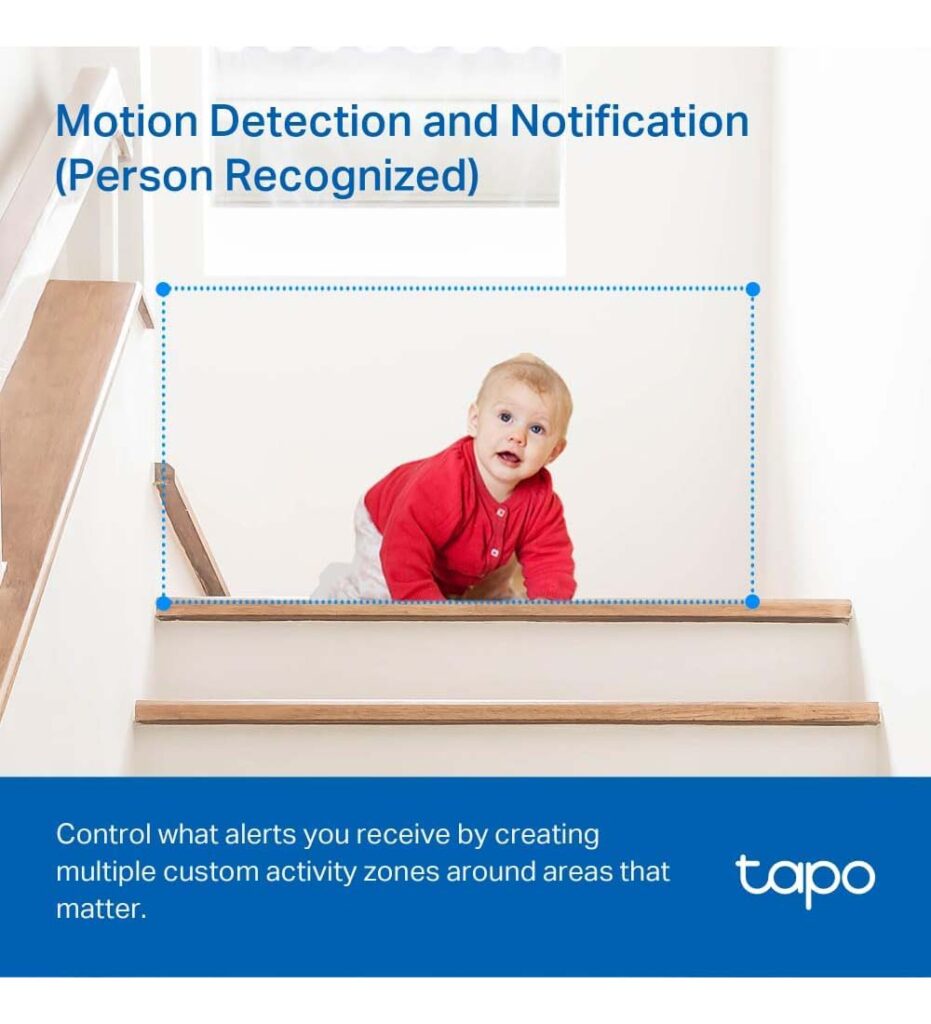 Motion Detection and Notification (Person Recognized)

Control what alerts you receive by creating multiple custom activity zones around areas that matter.

tapo